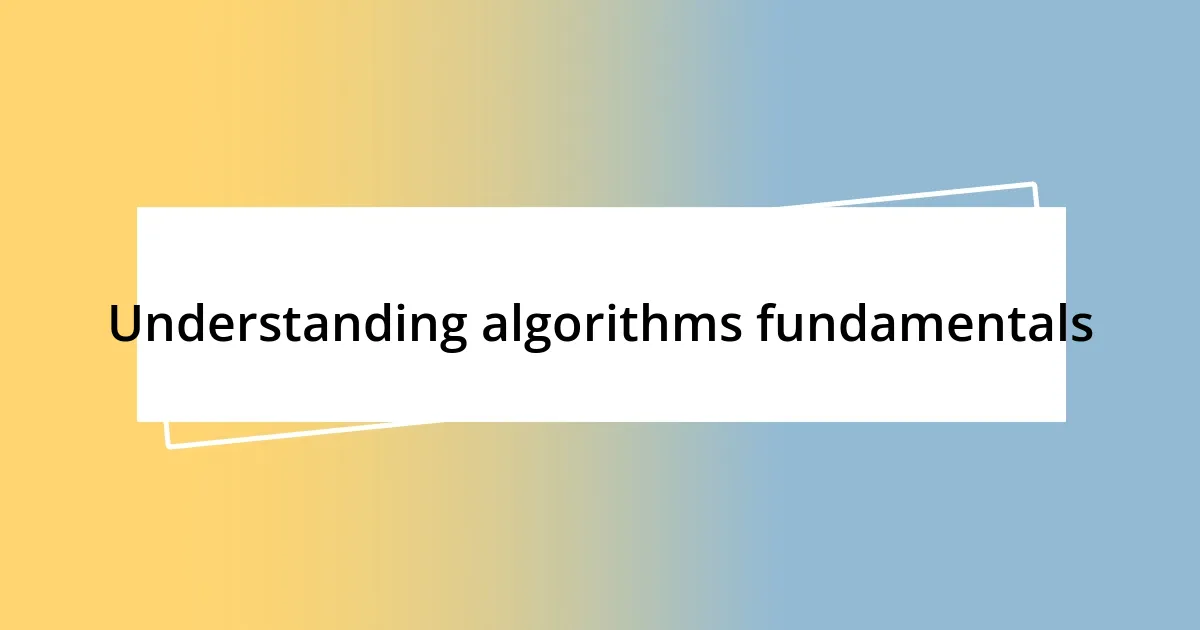 Understanding algorithms fundamentals